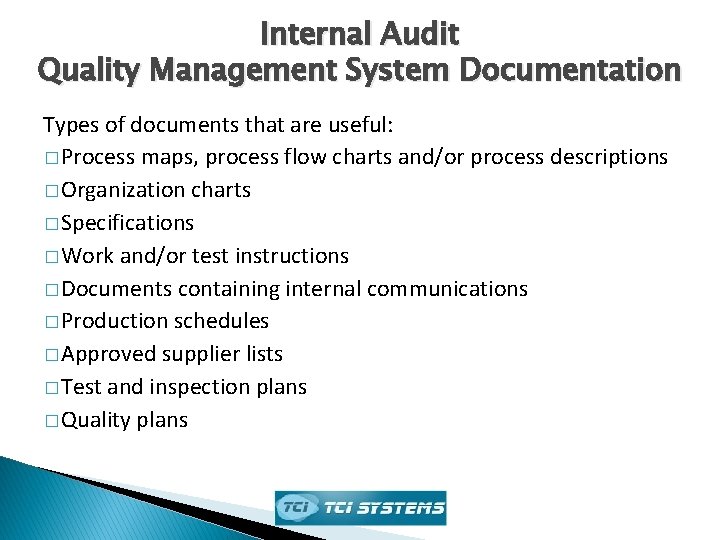 Internal Audit
Quality Management System Documentation

Types of documents that are useful:
□ Process maps, process flow charts and/or process descriptions
□ Organization charts
□ Specifications
□ Work and/or test instructions
□ Documents containing internal communications
□ Production schedules
□ Approved supplier lists
□ Test and inspection plans
□ Quality plans

TCi TCi SYSTEMS